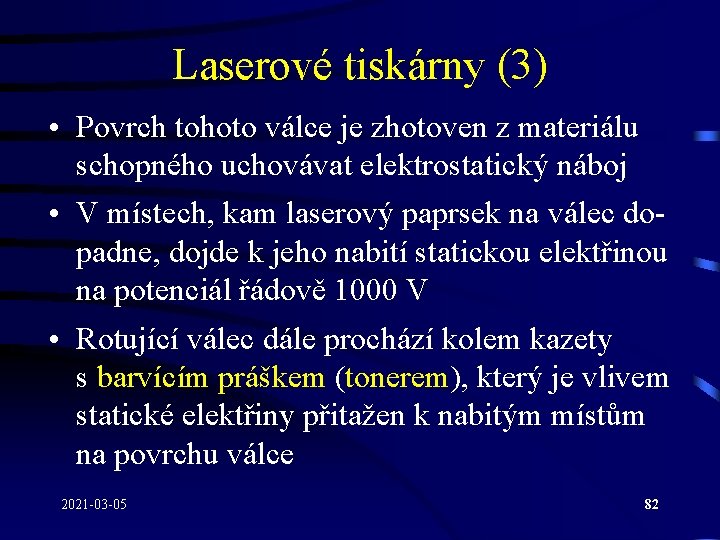 Laserové tiskárny (3)

• Povrch tohoto válce je zhotoven z materiálu schopného uchovávat elektrostatický náboj

• V místech, kam laserový paprsek na válec dopadne, dojde k jeho nabití statickou elektřinou na potenciál řádově 1000 V

• Rotující válec dále prochází kolem kazety s barvícím práškem (tonerem), který je vlivem statické elektřiny přitažen k nabitým místům na povrchu válce

2021-03-05

82